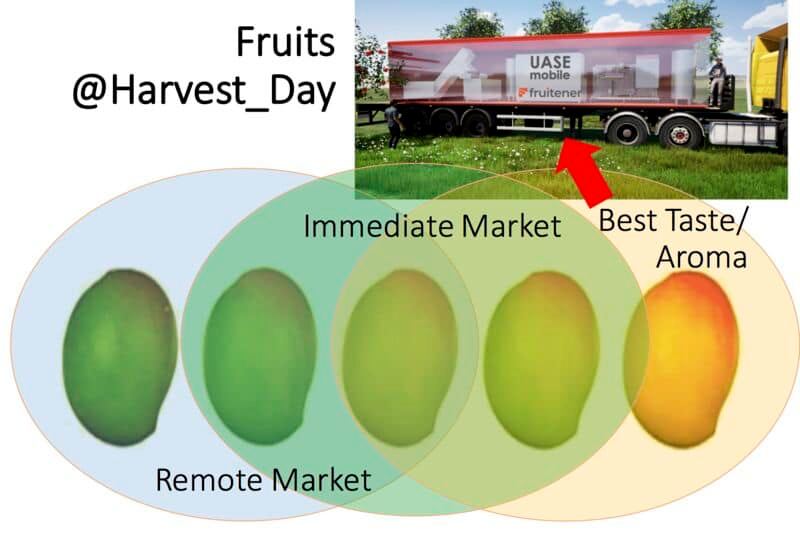 Fruits
@Harvest_Day

UASE
mobile
fruitener

Immediate Market

Best Taste/
Aroma

Remote Market